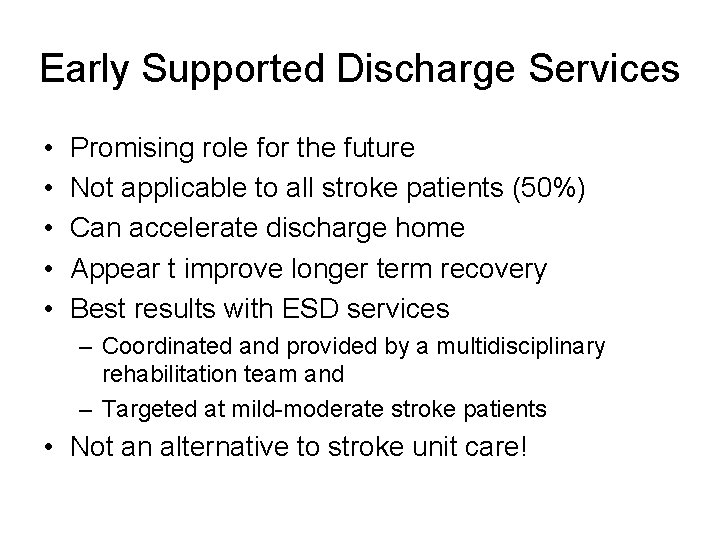 Early Supported Discharge Services

• Promising role for the future
• Not applicable to all stroke patients (50%)
• Can accelerate discharge home
• Appear t improve longer term recovery
• Best results with ESD services
  – Coordinated and provided by a multidisciplinary rehabilitation team and
  – Targeted at mild-moderate stroke patients
• Not an alternative to stroke unit care!